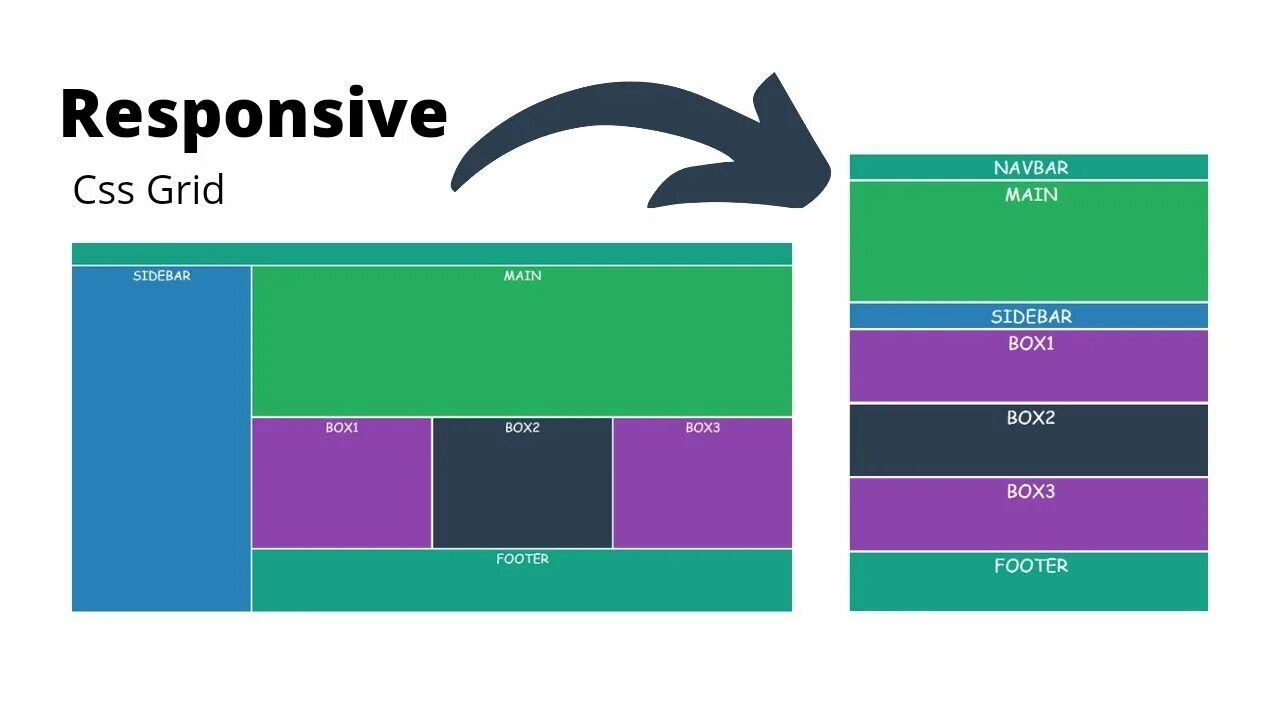 Responsive
Css Grid

SIDEBAR
MAIN
BOX1
BOX2
BOX3
FOOTER

NAVBAR
MAIN
SIDEBAR
BOX1
BOX2
BOX3
FOOTER